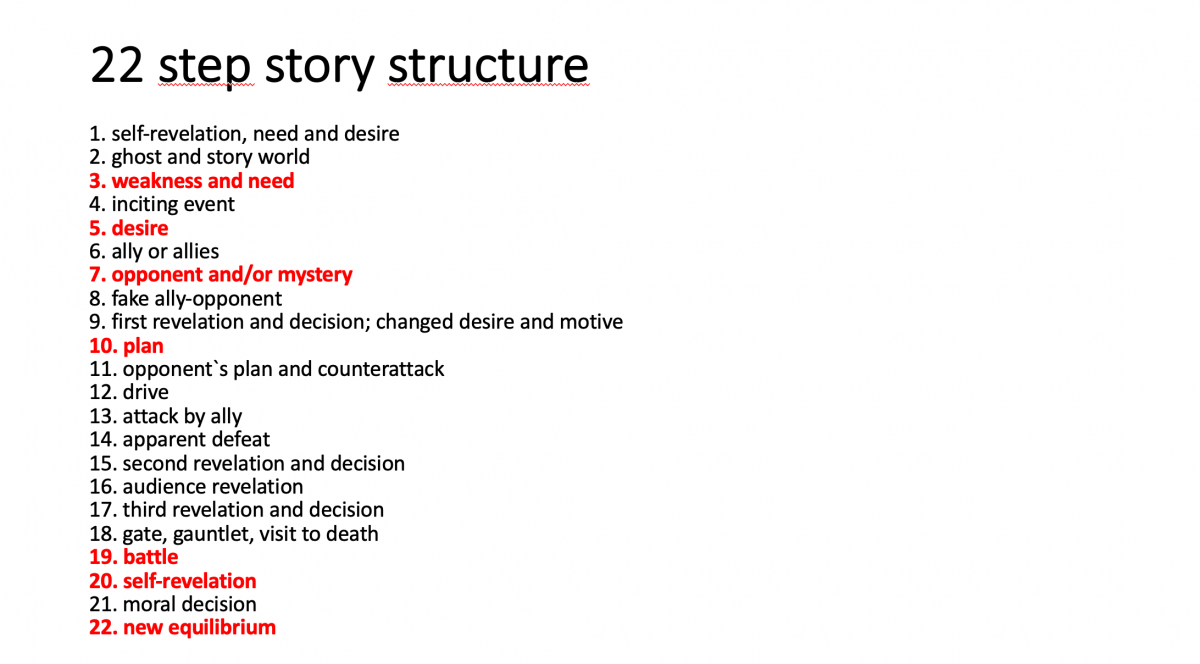 22 step story structure

1. self-revelation, need and desire
2. ghost and story world
3. weakness and need
4. inciting event
5. desire
6. ally or allies
7. opponent and/or mystery
8. fake ally-opponent
9. first revelation and decision; changed desire and motive
10. plan
11. opponent`s plan and counterattack
12. drive
13. attack by ally
14. apparent defeat
15. second revelation and decision
16. audience revelation
17. third revelation and decision
18. gate, gauntlet, visit to death
19. battle
20. self-revelation
21. moral decision
22. new equilibrium